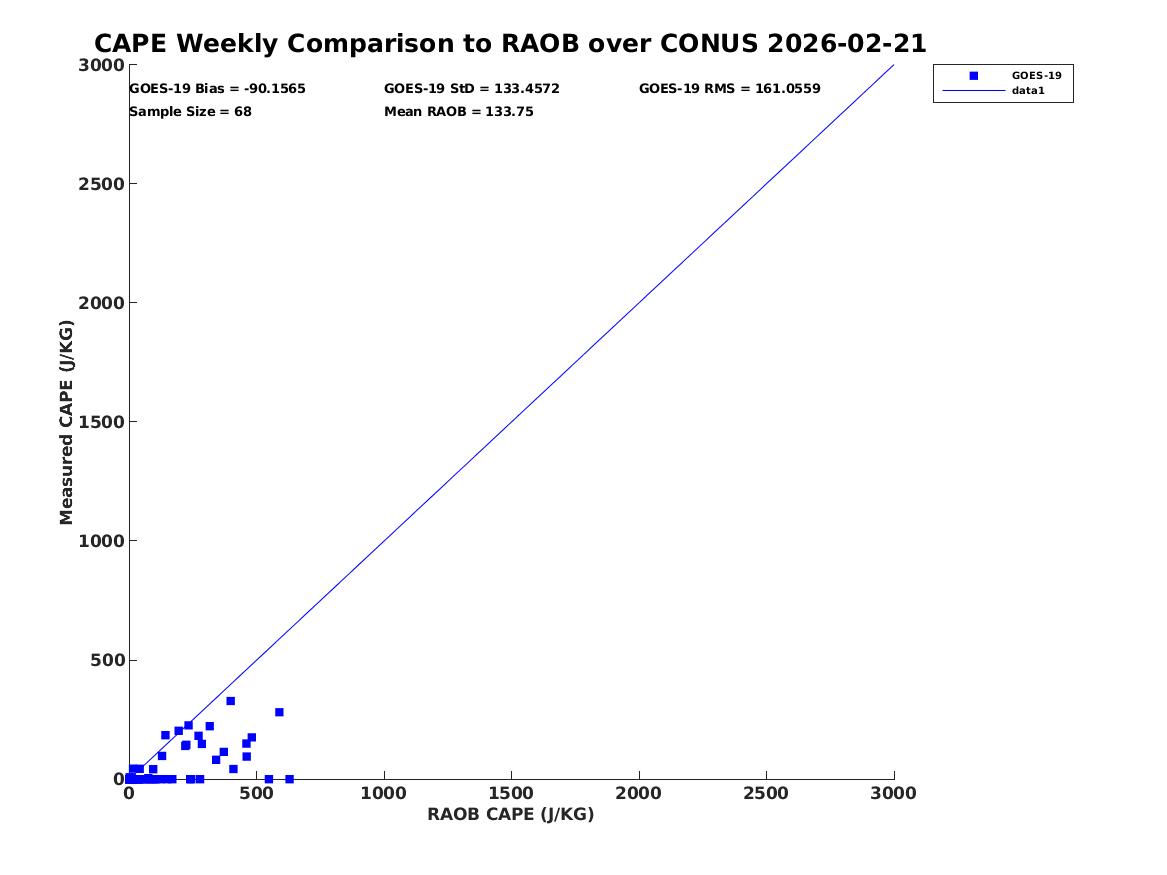 CAPE Weekly Comparison to RAOB over CONUS 2026-02-21

GOES-19 Bias = -90.1565
GOES-19 StD = 133.4572
GOES-19 RMS = 161.0559
Sample Size = 68
Mean RAOB = 133.75

GOES-19
data1

Measured CAPE (J/KG)
3000
2500
2000
1500
1000
500
0

0
500
1000
1500
2000
2500
3000
RAOB CAPE (J/KG)